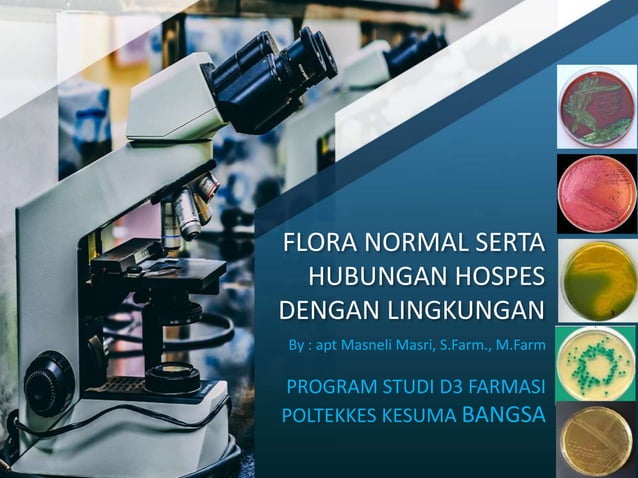 FLORA NORMAL SERTA HUBUNGAN HOSPES DENGAN LINGKUNGAN

By : apt Masneli Masri, S.Farm., M.Farm

PROGRAM STUDI D3 FARMASI POLTEKKES KESUMA BANGSA